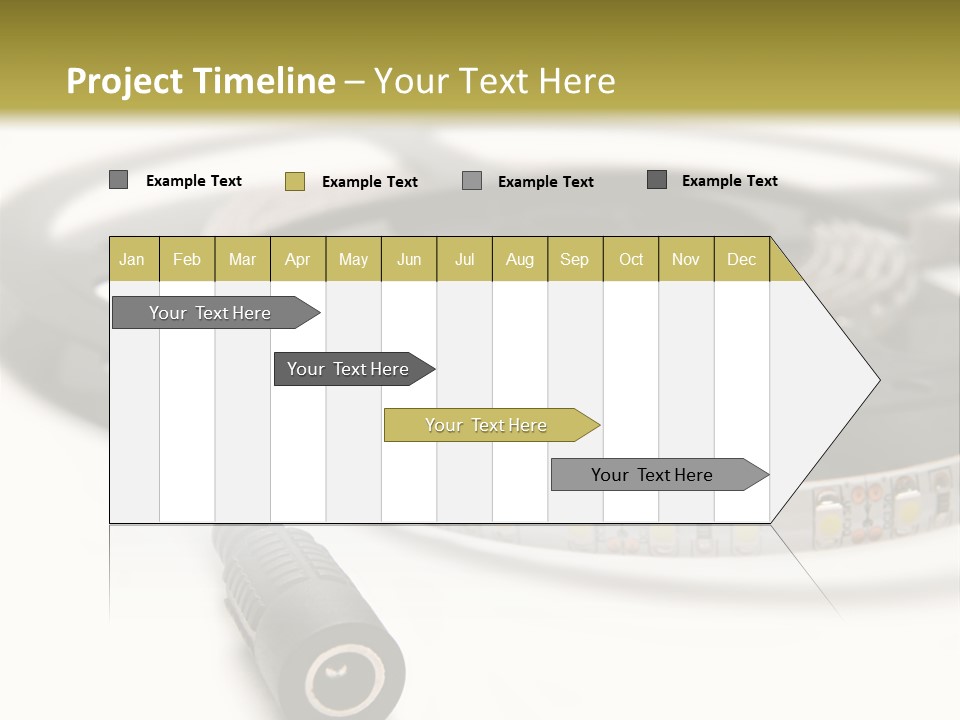 Project Timeline – Your Text Here

Example Text Example Text Example Text Example Text

| Jan | Feb | Mar | Apr | May | Jun | Jul | Aug | Sep | Oct | Nov | Dec |
|---|---|---|---|---|---|---|---|---|---|---|---|

Your Text Here

Your Text Here

Your Text Here

Your Text Here